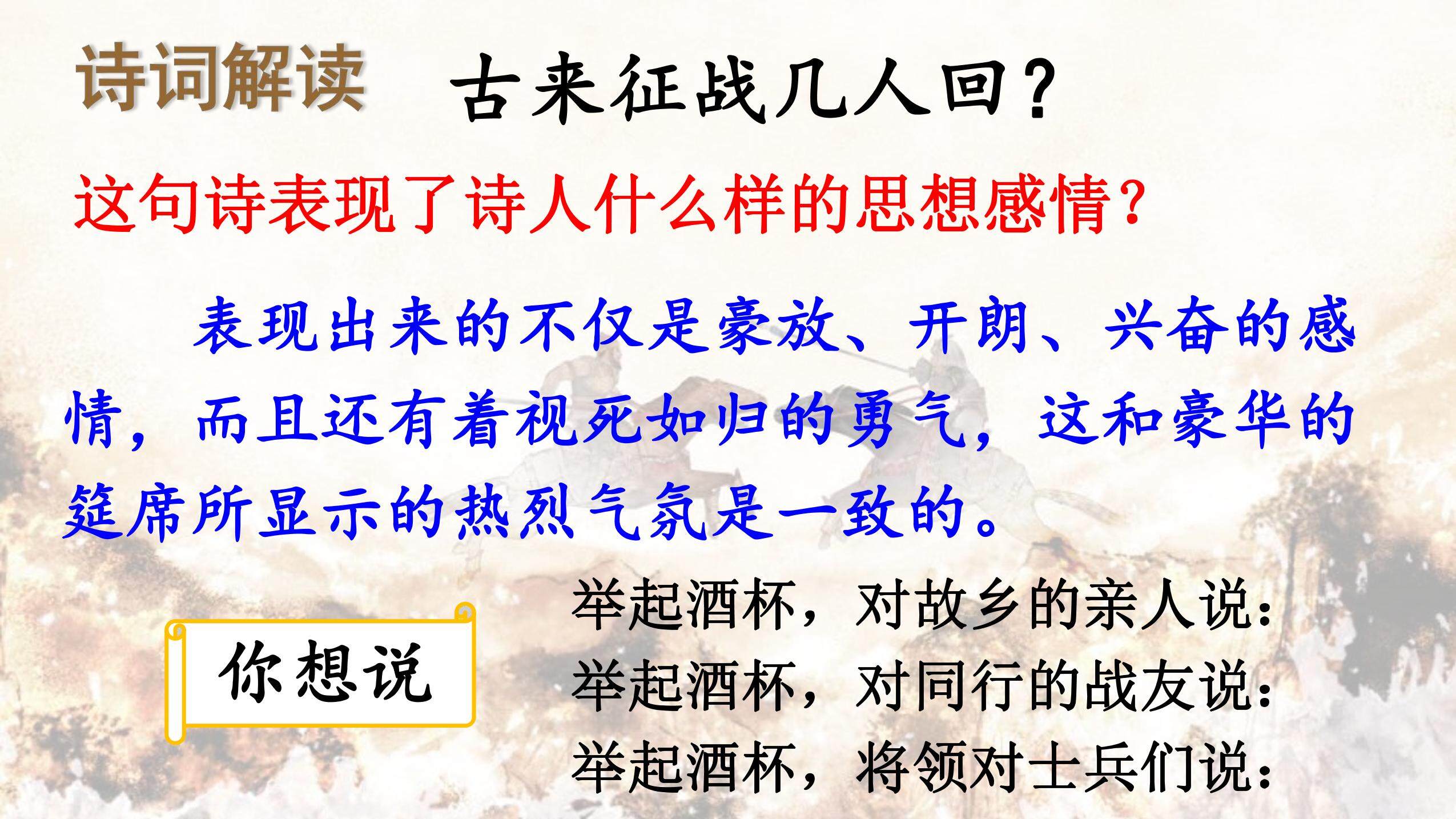 诗词解读

古来征战几人回？

这句诗表现了诗人什么样的思想感情？

表现出来的不仅是豪放、开朗、兴奋的感情，而且还有着视死如归的勇气，这和豪华的筵席所显示的热烈气氛是一致的。

你想说

举起酒杯，对故乡的亲人说：
举起酒杯，对同行的战友说：
举起酒杯，将领对士兵们说：